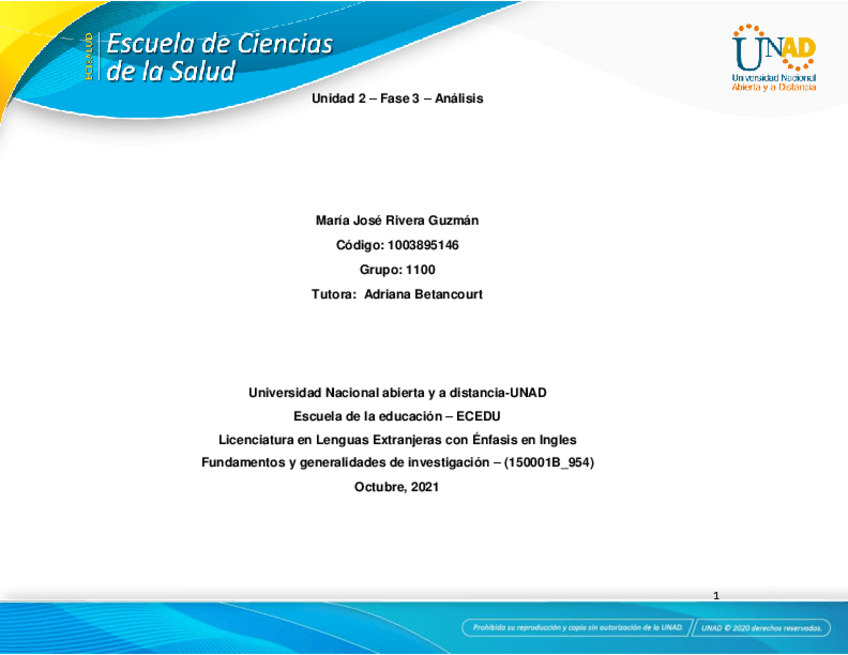 ECISALUD
Escuela de Ciencias de la Salud

UNAD
Universidad Nacional Abierta y a Distancia

Unidad 2 – Fase 3 – Análisis

María José Rivera Guzmán

Código: 1003895146

Grupo: 1100

Tutora: Adriana Betancourt

Universidad Nacional abierta y a distancia-UNAD

Escuela de la educación – ECEDU

Licenciatura en Lenguas Extranjeras con Énfasis en Ingles

Fundamentos y generalidades de investigación – (150001B_954)

Octubre, 2021

1

Prohibida su reproducción y copia sin autorización de la UNAD.

UNAD © 2020 derechos reservados.